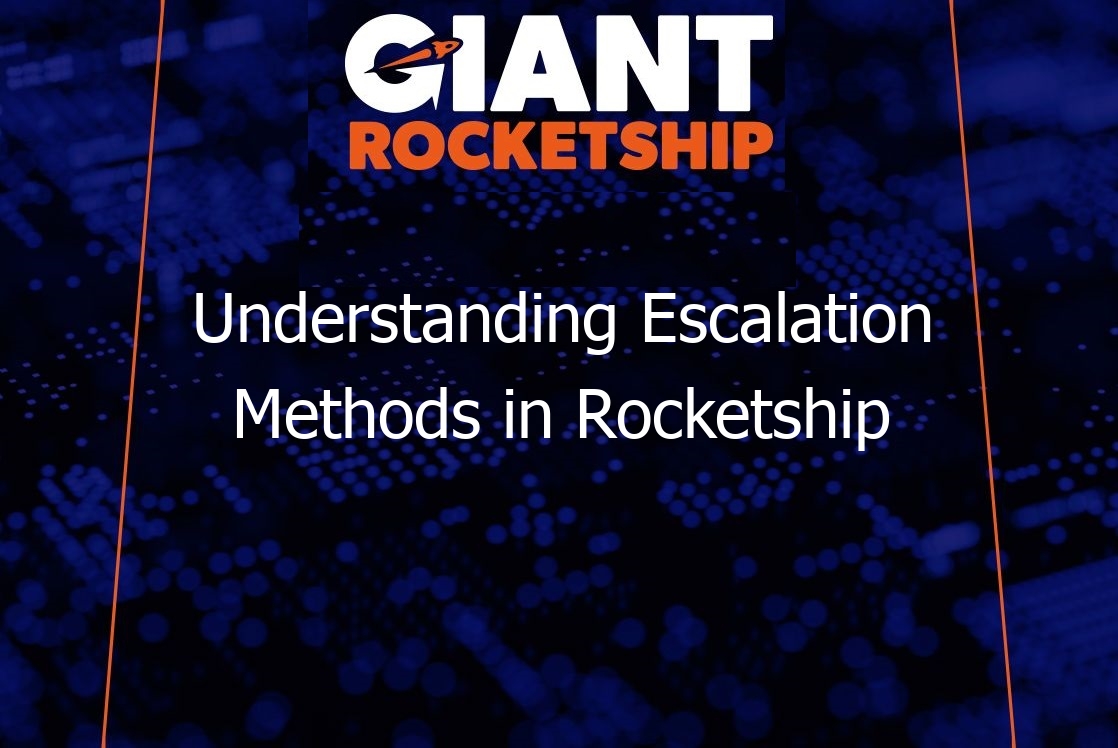 GIANT
ROCKETSHIP

Understanding Escalation Methods in Rocketship